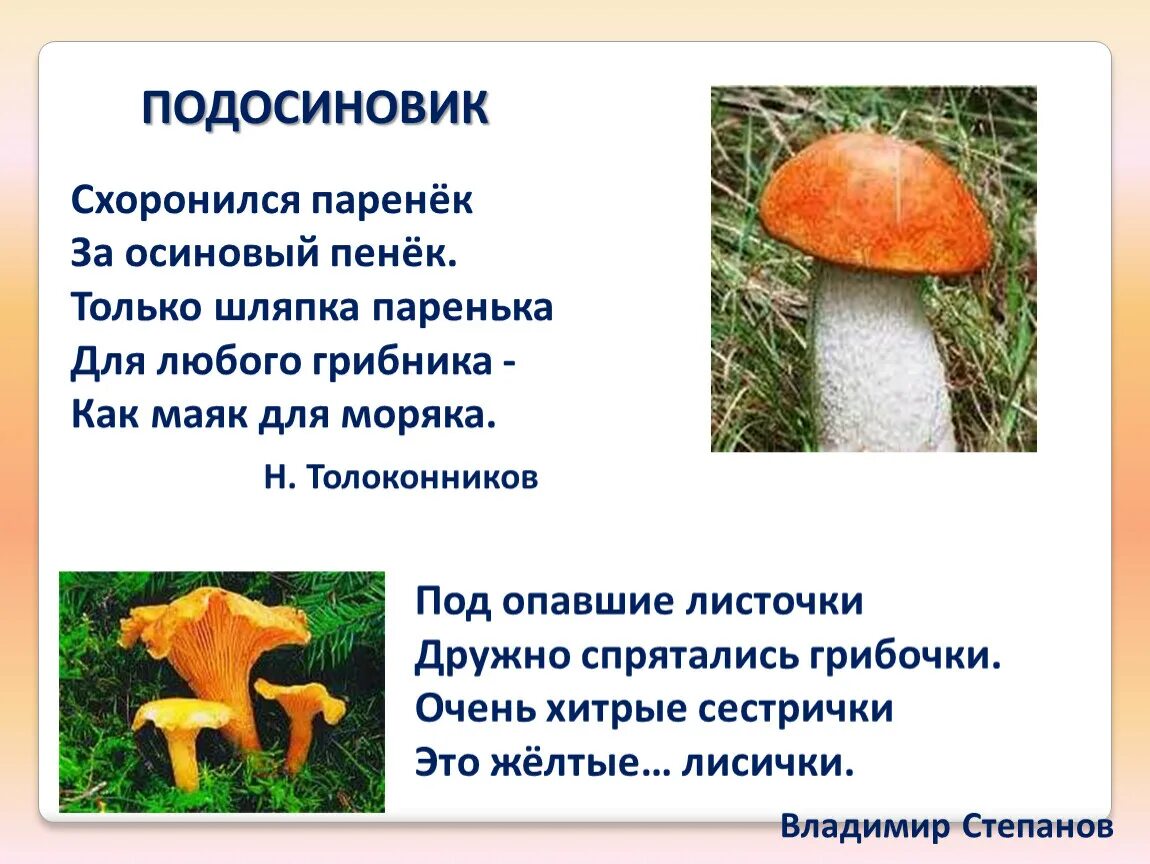 ПОДОСИНОВИК

Схоронился паренёк
За осиновый пенёк.
Только шляпка паренька
Для любого грибника -
Как маяк для моряка.

Н. Толоконников

Под опавшие листочки
Дружно спрятались грибочки.
Очень хитрые сестрички
Это жёлтые… лисички.

Владимир Степанов